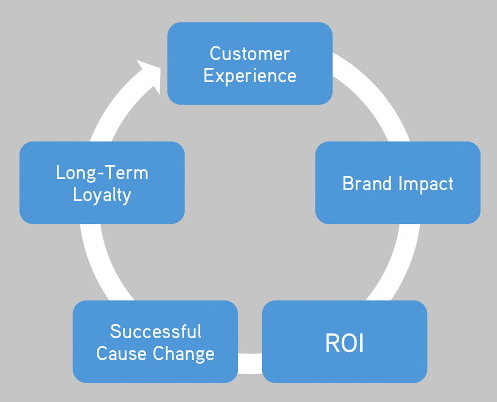 Customer Experience

Brand Impact

ROI

Successful Cause Change

Long-Term Loyalty